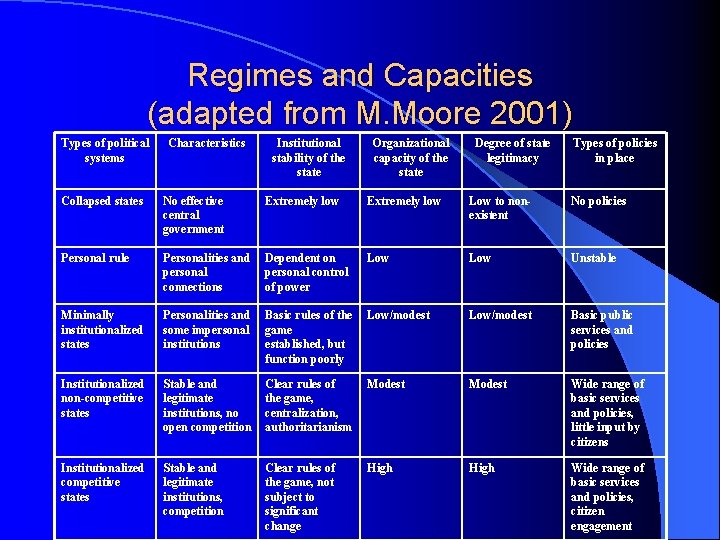 Regimes and Capacities (adapted from M.Moore 2001)

| Types of political systems | Characteristics | Institutional stability of the state | Organizational capacity of the state | Degree of state legitimacy | Types of policies in place |
|---|---|---|---|---|---|
| Collapsed states | No effective central government | Extremely low | Extremely low | Low to non-existent | No policies |
| Personal rule | Personalities and personal connections | Dependent on personal control of power | Low | Low | Unstable |
| Minimally institutionalized states | Personalities and some impersonal institutions | Basic rules of the game established, but function poorly | Low/modest | Low/modest | Basic public services and policies |
| Institutionalized non-competitive states | Stable and legitimate institutions, no open competition | Clear rules of the game, centralization, authoritarianism | Modest | Modest | Wide range of basic services and policies, little input by citizens |
| Institutionalized competitive states | Stable and legitimate institutions, competition | Clear rules of the game, not subject to significant change | High | High | Wide range of basic services and policies, citizen engagement |